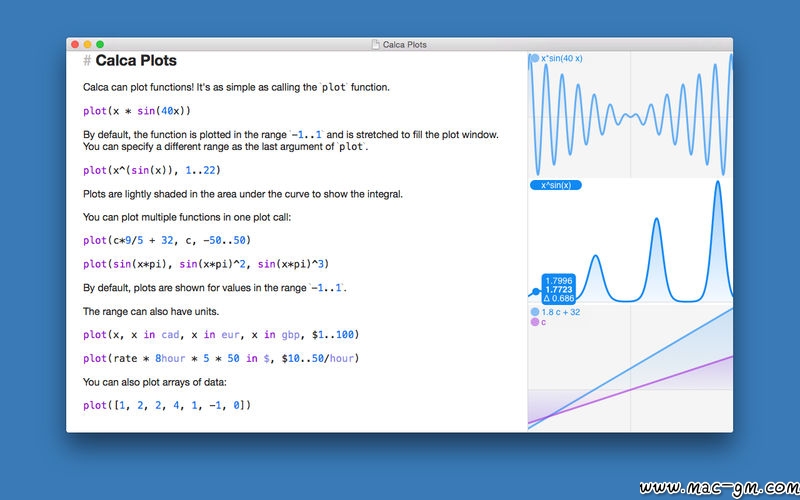 Calca Plots

# Calca Plots

Calca can plot functions! It's as simple as calling the `plot` function.

plot(x * sin(40x))

By default, the function is plotted in the range `-1..1` and is stretched to fill the plot window. You can specify a different range as the last argument of `plot`.

plot(x^(sin(x)), 1..22)

Plots are lightly shaded in the area under the curve to show the integral.

You can plot multiple functions in one plot call:

plot(c*9/5 + 32, c, -50..50)

plot(sin(x*pi), sin(x*pi)^2, sin(x*pi)^3)

By default, plots are shown for values in the range `-1..1`.

The range can also have units.

plot(x, x in cad, x in eur, x in gbp, $1..100)

plot(rate * 8hour * 5 * 50 in $, $10..50/hour)

You can also plot arrays of data:

plot([1, 2, 2, 4, 1, -1, 0])

x*sin(40 x)

x^sin(x)

1.7996
1.7723
Δ 0.686

1.8 c + 32
c

www.mac-gm.com